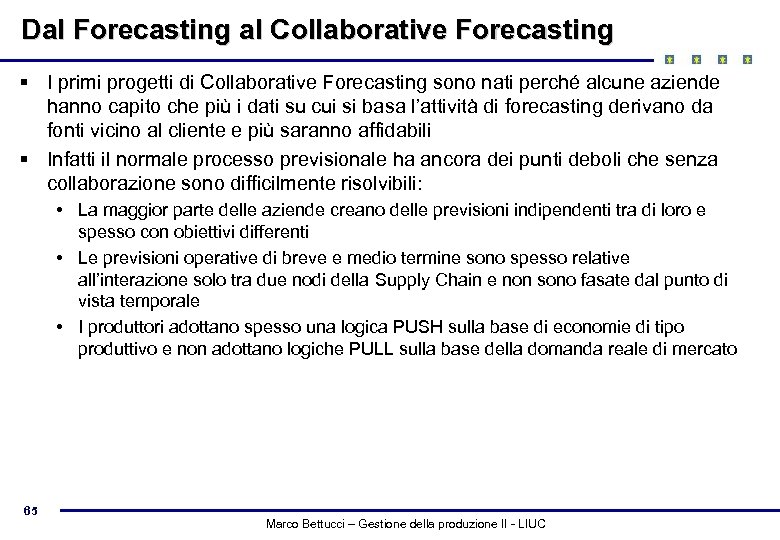 Dal Forecasting al Collaborative Forecasting

▪ I primi progetti di Collaborative Forecasting sono nati perché alcune aziende hanno capito che più i dati su cui si basa l'attività di forecasting derivano da fonti vicino al cliente e più saranno affidabili

▪ Infatti il normale processo previsionale ha ancora dei punti deboli che senza collaborazione sono difficilmente risolvibili:

• La maggior parte delle aziende creano delle previsioni indipendenti tra di loro e spesso con obiettivi differenti

• Le previsioni operative di breve e medio termine sono spesso relative all'interazione solo tra due nodi della Supply Chain e non sono fasate dal punto di vista temporale

• I produttori adottano spesso una logica PUSH sulla base di economie di tipo produttivo e non adottano logiche PULL sulla base della domanda reale di mercato

65

Marco Bettucci – Gestione della produzione II - LIUC